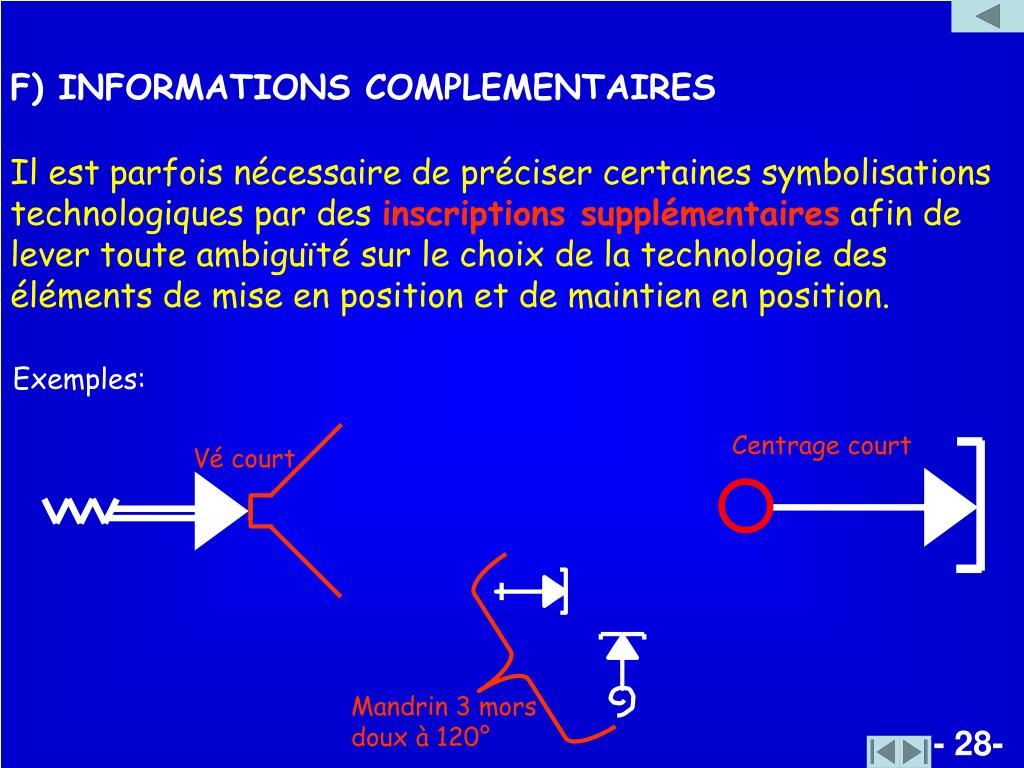 F) INFORMATIONS COMPLEMENTAIRES

Il est parfois nécessaire de préciser certaines symbolisations technologiques par des inscriptions supplémentaires afin de lever toute ambiguïté sur le choix de la technologie des éléments de mise en position et de maintien en position.

Exemples:

Vé court

Centrage court

Mandrin 3 mors doux à 120°

- 28-